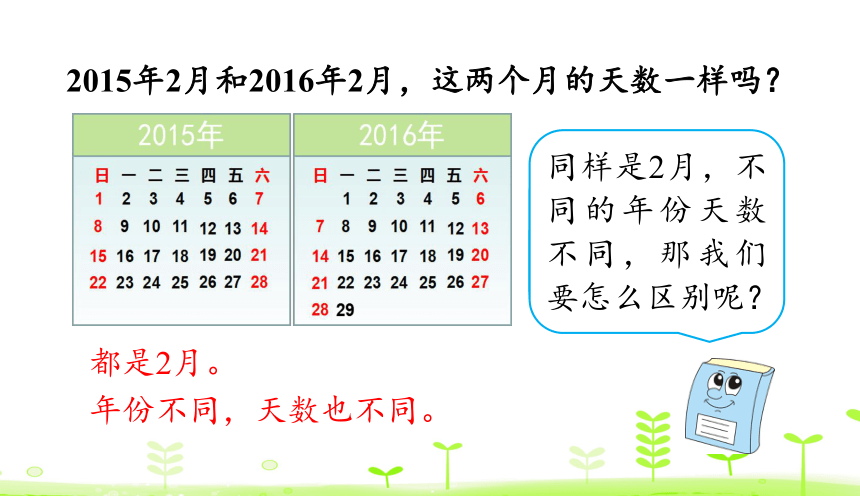 2015年2月和2016年2月，这两个月的天数一样吗？

2015年

| 日 | 一 | 二 | 三 | 四 | 五 | 六 |
|---|---|---|---|---|---|---|
| 1 | 2 | 3 | 4 | 5 | 6 | 7 |
| 8 | 9 | 10 | 11 | 12 | 13 | 14 |
| 15 | 16 | 17 | 18 | 19 | 20 | 21 |
| 22 | 23 | 24 | 25 | 26 | 27 | 28 |

2016年

| 日 | 一 | 二 | 三 | 四 | 五 | 六 |
|---|---|---|---|---|---|---|
| | 1 | 2 | 3 | 4 | 5 | 6 |
| 7 | 8 | 9 | 10 | 11 | 12 | 13 |
| 14 | 15 | 16 | 17 | 18 | 19 | 20 |
| 21 | 22 | 23 | 24 | 25 | 26 | 27 |
| 28 | 29 | | | | | |

同样是2月，不同的年份天数不同，那我们要怎么区别呢？

都是2月。
年份不同，天数也不同。